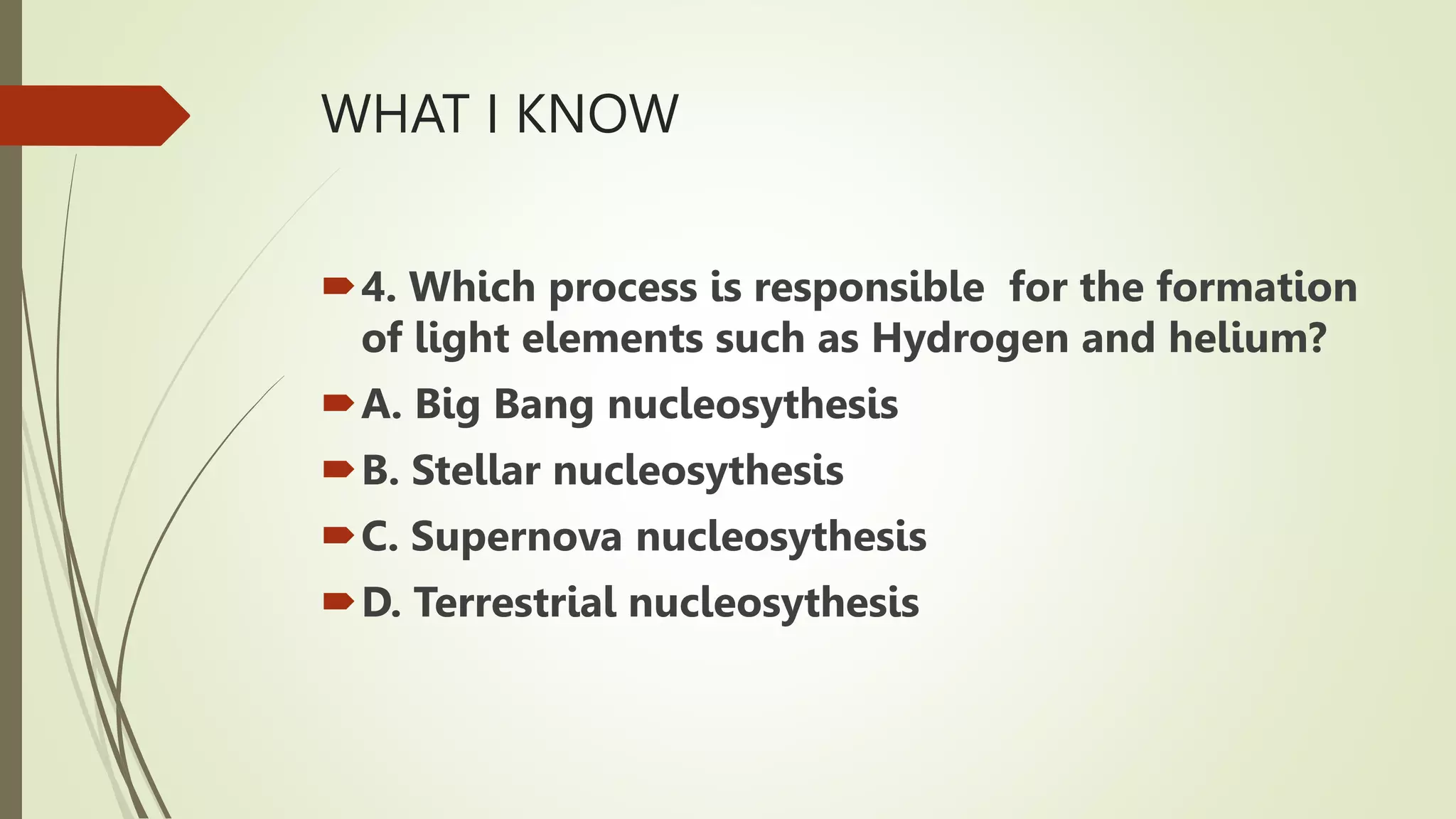 WHAT I KNOW

4. Which process is responsible for the formation of light elements such as Hydrogen and helium?

A. Big Bang nucleosythesis

B. Stellar nucleosythesis

C. Supernova nucleosythesis

D. Terrestrial nucleosythesis